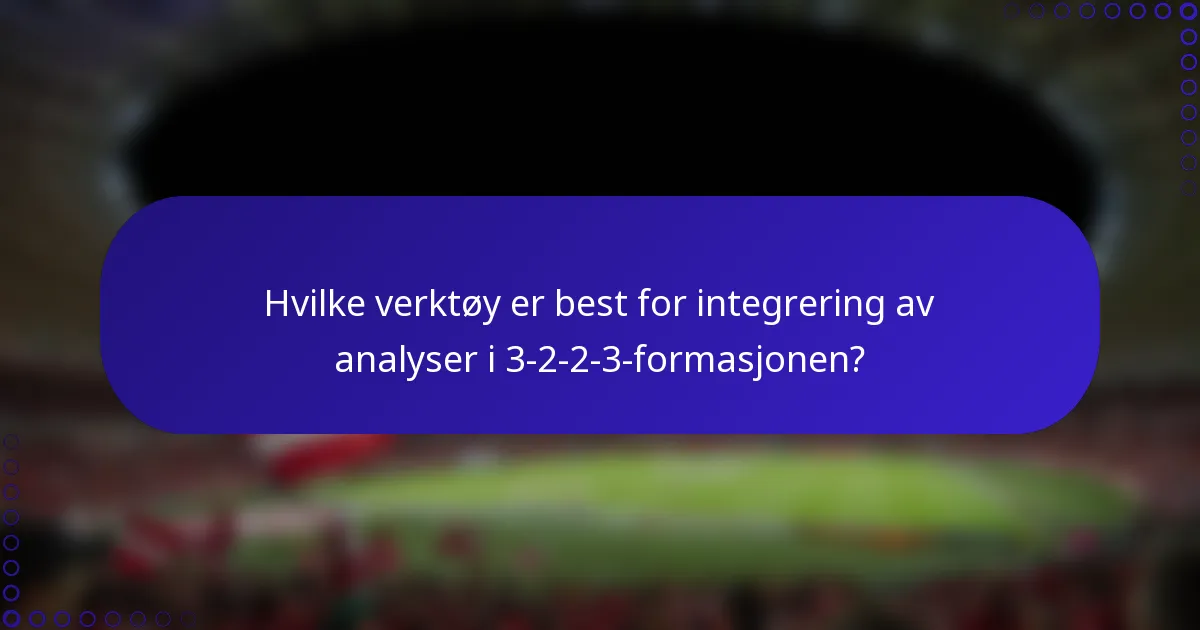 Hvilke verktøy er best for integrering av analyser i 3-2-2-3-formasjonen?